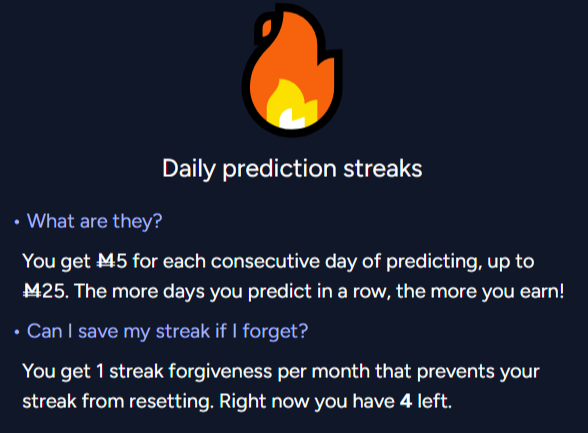 Daily prediction streaks

• What are they?

You get Ṁ5 for each consecutive day of predicting, up to Ṁ25. The more days you predict in a row, the more you earn!

• Can I save my streak if I forget?

You get 1 streak forgiveness per month that prevents your streak from resetting. Right now you have 4 left.